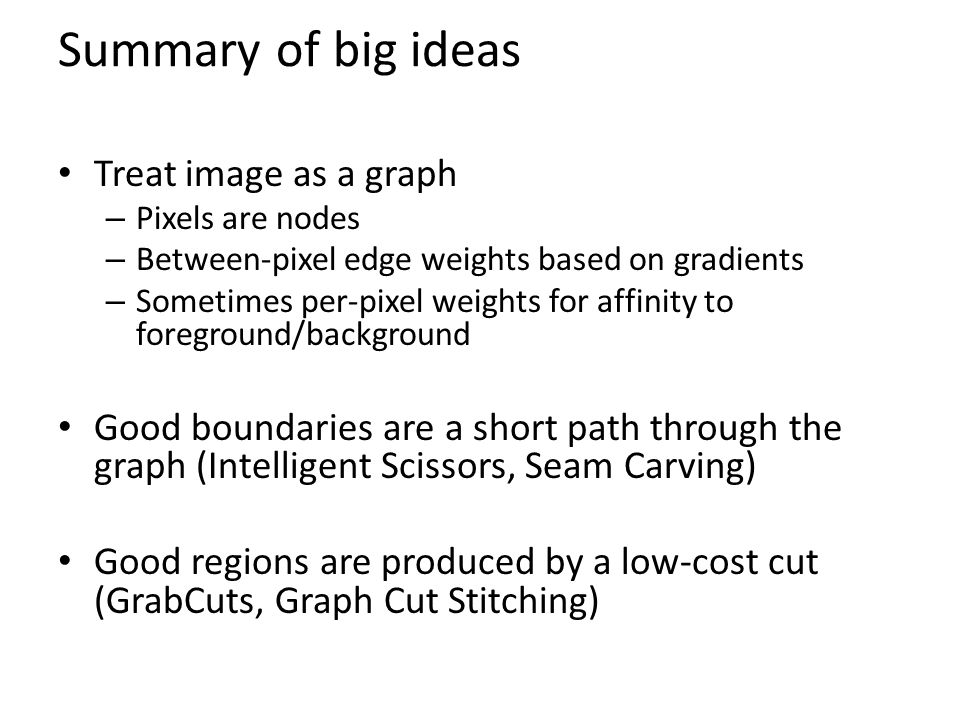 Summary of big ideas

• Treat image as a graph
– Pixels are nodes
– Between-pixel edge weights based on gradients
– Sometimes per-pixel weights for affinity to foreground/background

• Good boundaries are a short path through the graph (Intelligent Scissors, Seam Carving)

• Good regions are produced by a low-cost cut (GrabCuts, Graph Cut Stitching)